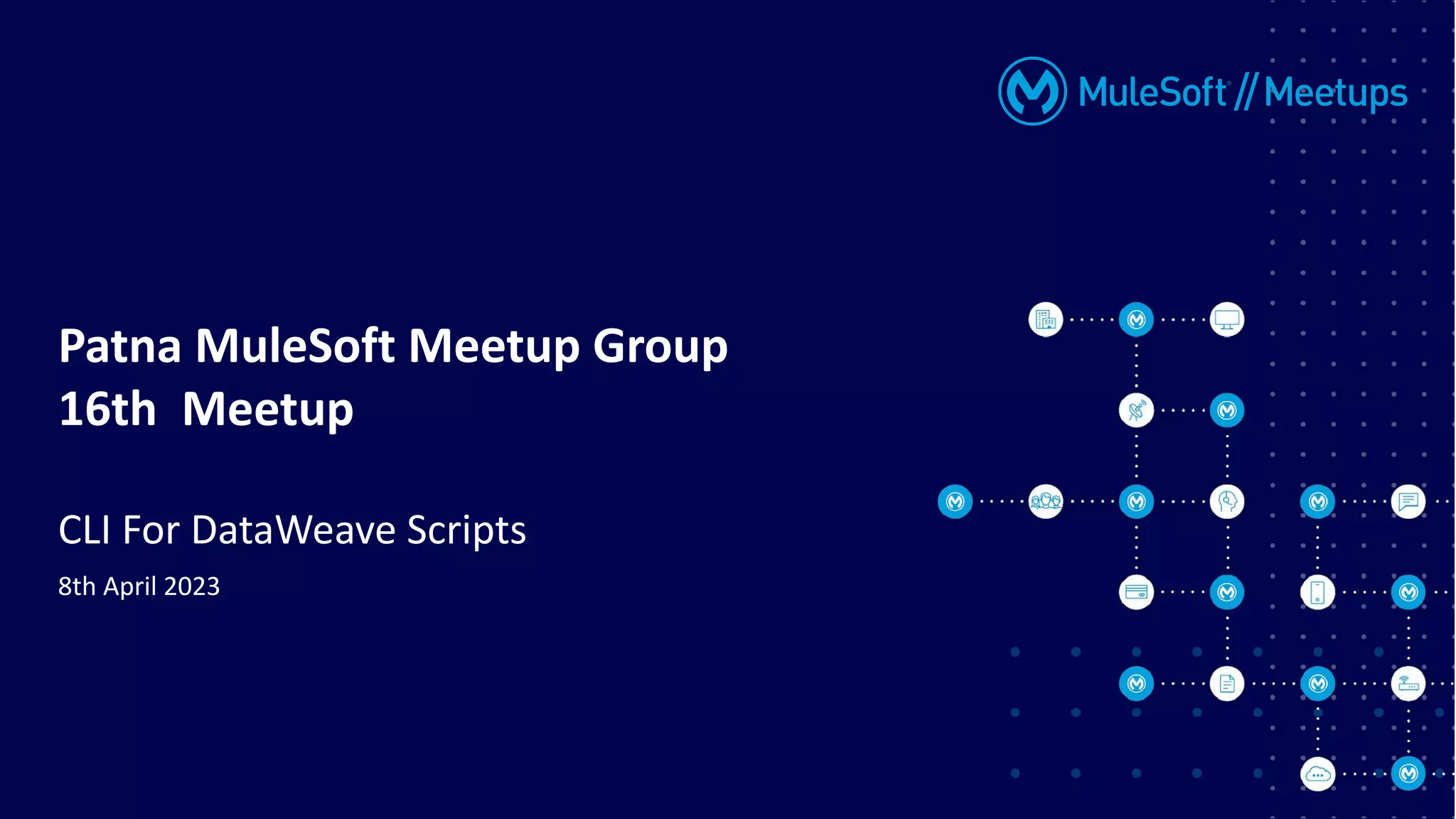 MuleSoft // Meetups

Patna MuleSoft Meetup Group
16th Meetup

CLI For DataWeave Scripts

8th April 2023